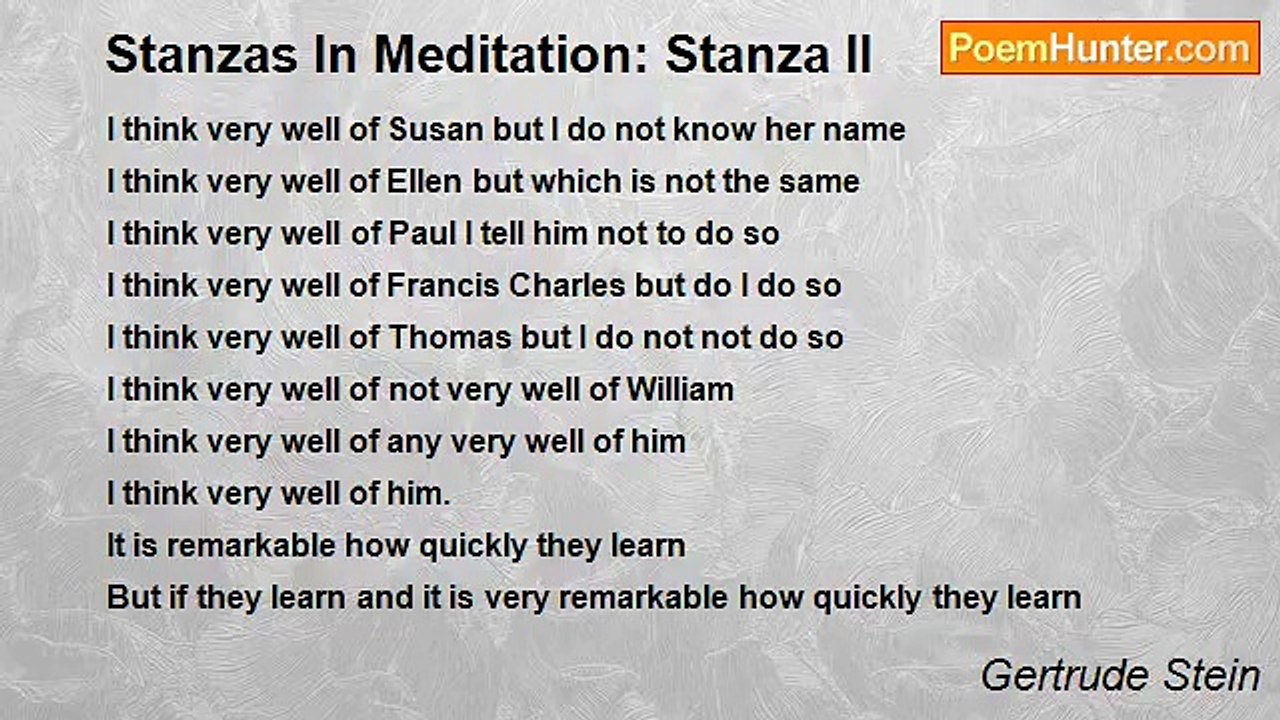 Stanzas In Meditation: Stanza II

PoemHunter.com

I think very well of Susan but I do not know her name
I think very well of Ellen but which is not the same
I think very well of Paul I tell him not to do so
I think very well of Francis Charles but do I do so
I think very well of Thomas but I do not not do so
I think very well of not very well of William
I think very well of any very well of him
I think very well of him.
It is remarkable how quickly they learn
But if they learn and it is very remarkable how quickly they learn

Gertrude Stein